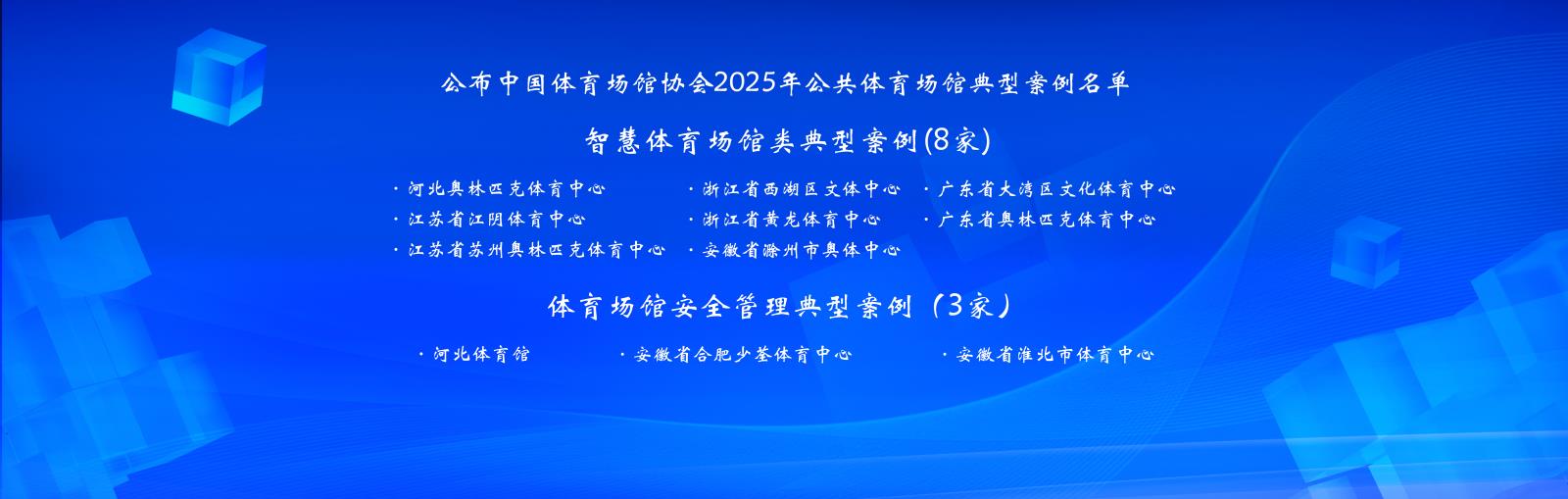 公布中国体育场馆协会2025年公共体育场馆典型案例名单

智慧体育场馆类典型案例(8家)

·河北奥林匹克体育中心
·江苏省江阴体育中心
·江苏省苏州奥林匹克体育中心

·浙江省西湖区文体中心
·浙江省黄龙体育中心
·安徽省滁州市奥体中心

·广东省大湾区文化体育中心
·广东省奥林匹克体育中心

体育场馆安全管理典型案例（3家）

·河北体育馆

·安徽省合肥少荃体育中心

·安徽省淮北市体育中心